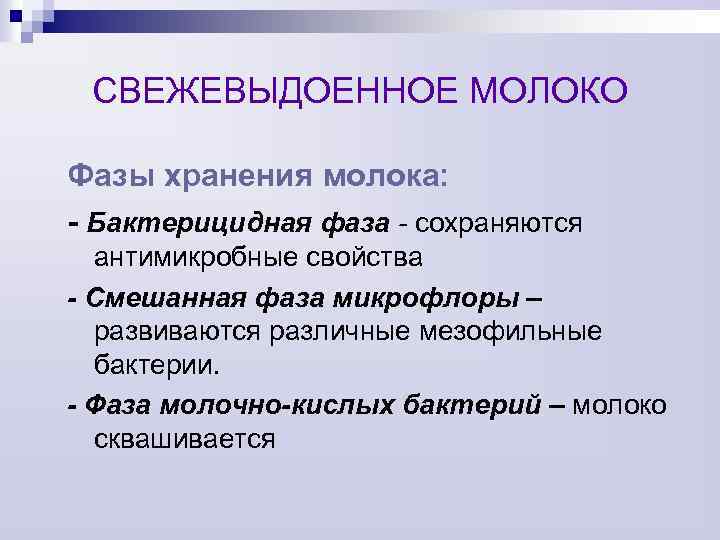 СВЕЖЕВЫДОЕННОЕ МОЛОКО

Фазы хранения молока:

- Бактерицидная фаза - сохраняются антимикробные свойства

- Смешанная фаза микрофлоры – развиваются различные мезофильные бактерии.

- Фаза молочно-кислых бактерий – молоко сквашивается